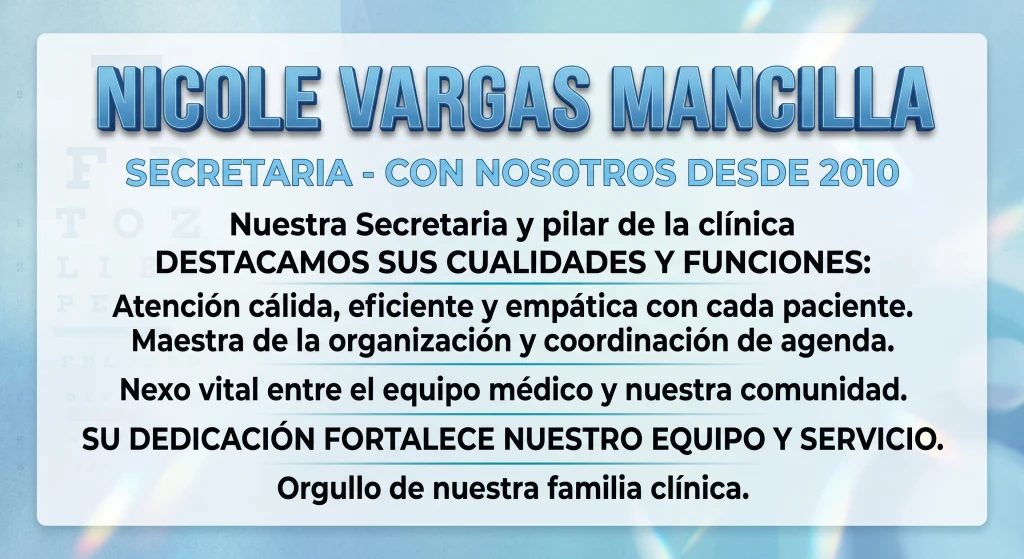 NICOLE VARGAS MANCILLA

SECRETARIA - CON NOSOTROS DESDE 2010

Nuestra Secretaria y pilar de la clínica
DESTACAMOS SUS CUALIDADES Y FUNCIONES:

Atención cálida, eficiente y empática con cada paciente.
Maestra de la organización y coordinación de agenda.

Nexo vital entre el equipo médico y nuestra comunidad.

SU DEDICACIÓN FORTALECE NUESTRO EQUIPO Y SERVICIO.

Orgullo de nuestra familia clínica.